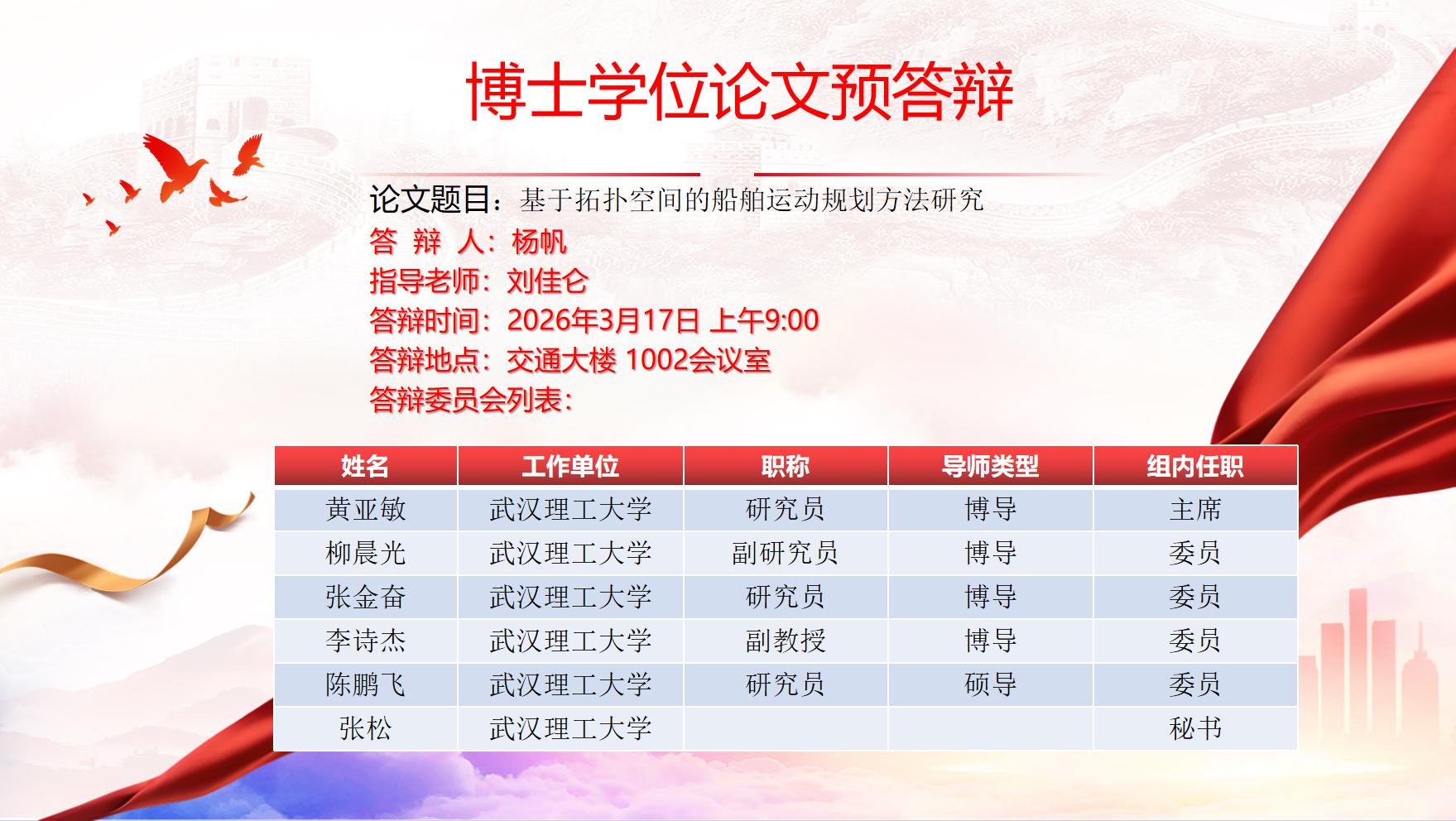 博士学位论文预答辩

论文题目：基于拓扑空间的船舶运动规划方法研究
答 辩 人：杨帆
指导老师：刘佳仑
答辩时间：2026年3月17日 上午9:00
答辩地点：交通大楼 1002会议室
答辩委员会列表：

| 姓名 | 工作单位 | 职称 | 导师类型 | 组内任职 |
|---|---|---|---|---|
| 黄亚敏 | 武汉理工大学 | 研究员 | 博导 | 主席 |
| 柳晨光 | 武汉理工大学 | 副研究员 | 博导 | 委员 |
| 张金奋 | 武汉理工大学 | 研究员 | 博导 | 委员 |
| 李诗杰 | 武汉理工大学 | 副教授 | 博导 | 委员 |
| 陈鹏飞 | 武汉理工大学 | 研究员 | 硕导 | 委员 |
| 张松 | 武汉理工大学 | | | 秘书 |